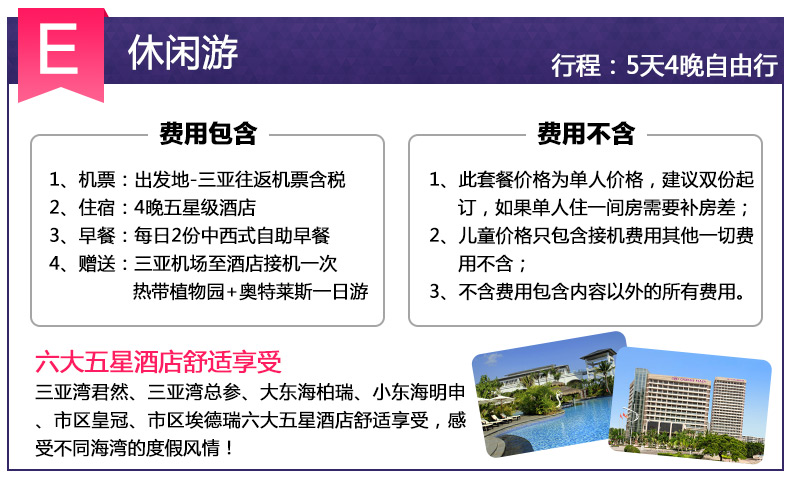 E

休闲游

行程：5天4晚自由行

费用包含

1、机票：出发地-三亚往返机票含税
2、住宿：4晚五星级酒店
3、早餐：每日2份中西式自助早餐
4、赠送：三亚机场至酒店接机一次
热带植物园+奥特莱斯一日游

费用不含

1、此套餐价格为单人价格，建议双份起订，如果单人住一间房需要补房差；
2、儿童价格只包含接机费用其他一切费用不含；
3、不含费用包含内容以外的所有费用。

六大五星酒店舒适享受

三亚湾君然、三亚湾总参、大东海柏瑞、小东海明申、市区皇冠、市区埃德瑞六大五星酒店舒适享受，感受不同海湾的度假风情！